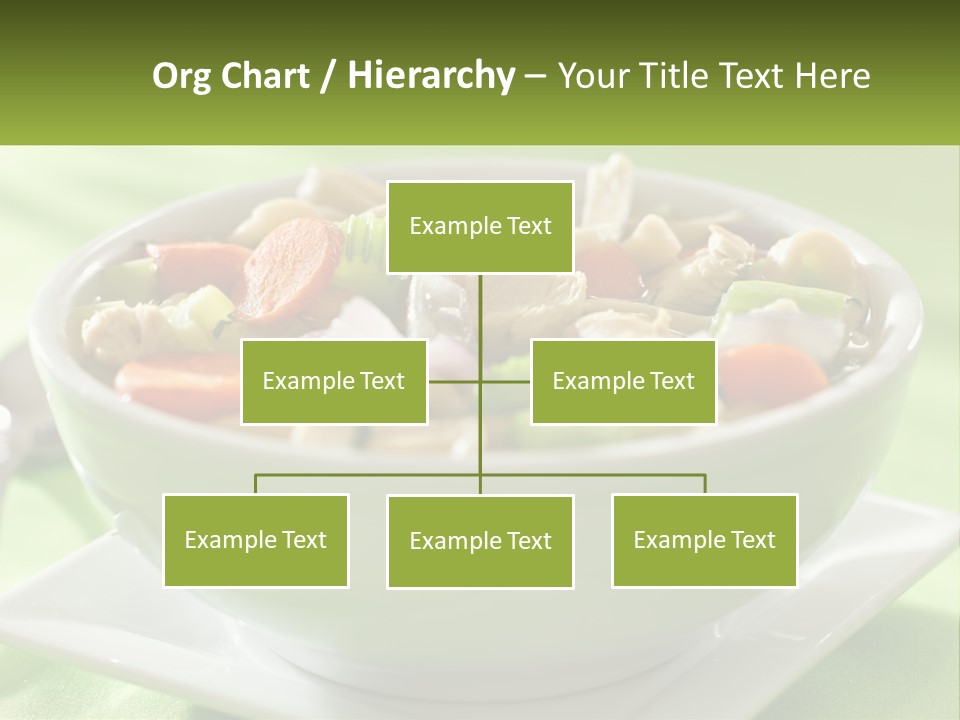 Org Chart / Hierarchy – Your Title Text Here

Example Text

Example Text

Example Text

Example Text

Example Text

Example Text